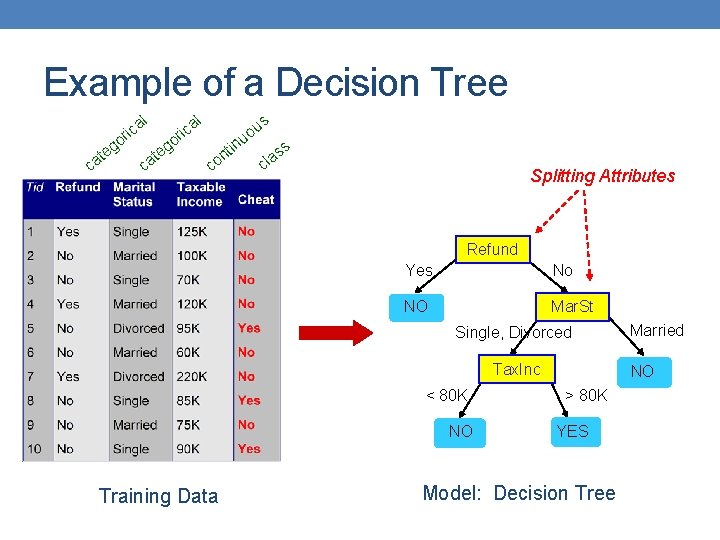 Example of a Decision Tree

categorical categorical continuous class

| Tid | Refund | Marital Status | Taxable Income | Cheat |
|---|---|---|---|---|
| 1 | Yes | Single | 125K | No |
| 2 | No | Married | 100K | No |
| 3 | No | Single | 70K | No |
| 4 | Yes | Married | 120K | No |
| 5 | No | Divorced | 95K | Yes |
| 6 | No | Married | 60K | No |
| 7 | Yes | Divorced | 220K | No |
| 8 | No | Single | 85K | Yes |
| 9 | No | Married | 75K | No |
| 10 | No | Single | 90K | Yes |

Training Data

Splitting Attributes

Refund

Yes

No

NO

MarSt

Single, Divorced

Married

TaxInc

NO

< 80K

> 80K

NO

YES

Model: Decision Tree